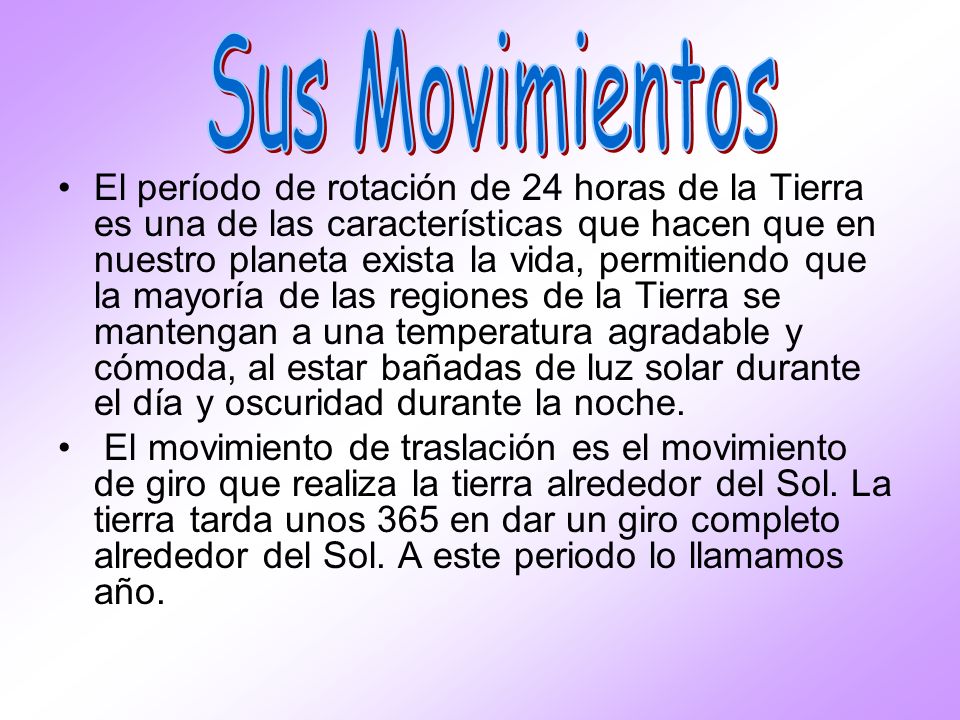 Sus Movimientos

• El período de rotación de 24 horas de la Tierra es una de las características que hacen que en nuestro planeta exista la vida, permitiendo que la mayoría de las regiones de la Tierra se mantengan a una temperatura agradable y cómoda, al estar bañadas de luz solar durante el día y oscuridad durante la noche.

• El movimiento de traslación es el movimiento de giro que realiza la tierra alrededor del Sol. La tierra tarda unos 365 en dar un giro completo alrededor del Sol. A este periodo lo llamamos año.